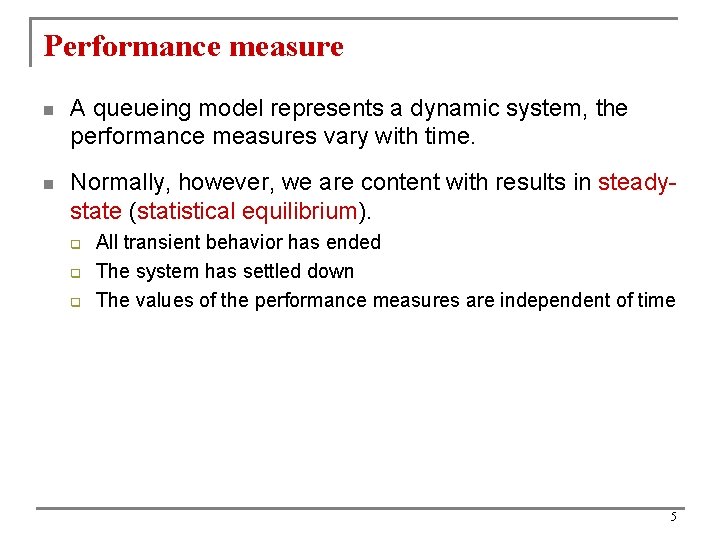 Performance measure

A queueing model represents a dynamic system, the performance measures vary with time.

Normally, however, we are content with results in steady-state (statistical equilibrium).

All transient behavior has ended

The system has settled down

The values of the performance measures are independent of time

5